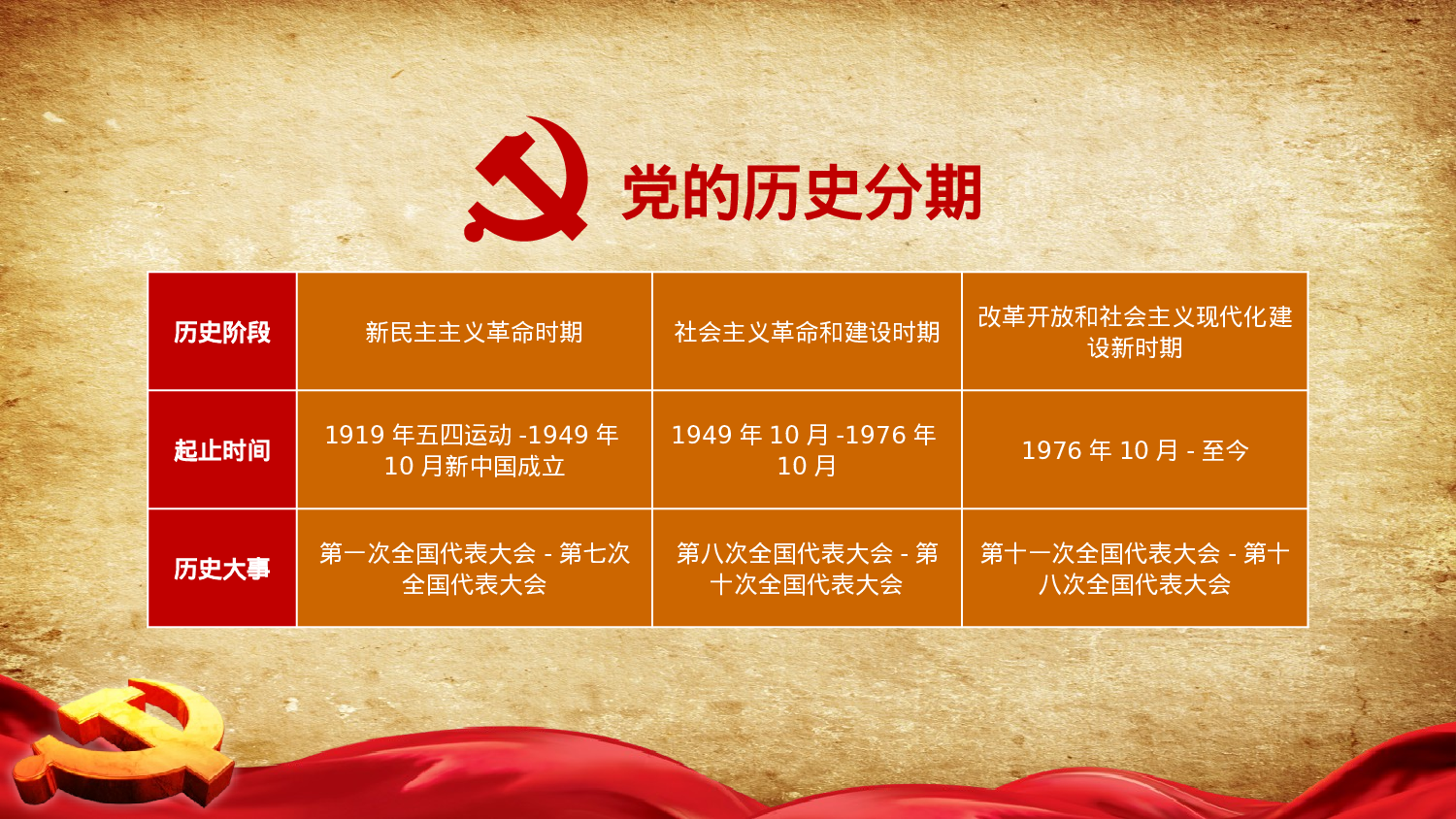 党的历史分期

| 历史阶段 | 新民主主义革命时期 | 社会主义革命和建设时期 | 改革开放和社会主义现代化建设新时期 |
|---|---|---|---|
| 起止时间 | 1919 年五四运动 -1949 年 10 月新中国成立 | 1949 年 10 月 -1976 年 10 月 | 1976 年 10 月 - 至今 |
| 历史大事 | 第一次全国代表大会 - 第七次全国代表大会 | 第八次全国代表大会 - 第十次全国代表大会 | 第十一次全国代表大会 - 第十八次全国代表大会 |